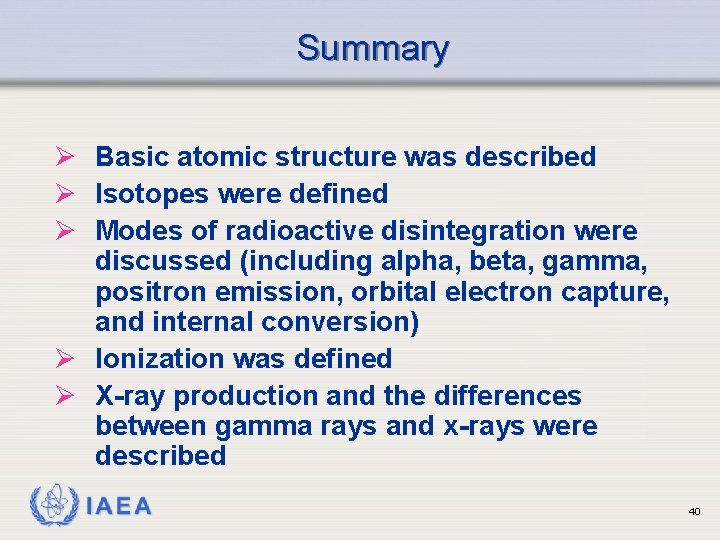 Summary

➢ Basic atomic structure was described
➢ Isotopes were defined
➢ Modes of radioactive disintegration were discussed (including alpha, beta, gamma, positron emission, orbital electron capture, and internal conversion)
➢ Ionization was defined
➢ X-ray production and the differences between gamma rays and x-rays were described

IAEA

40